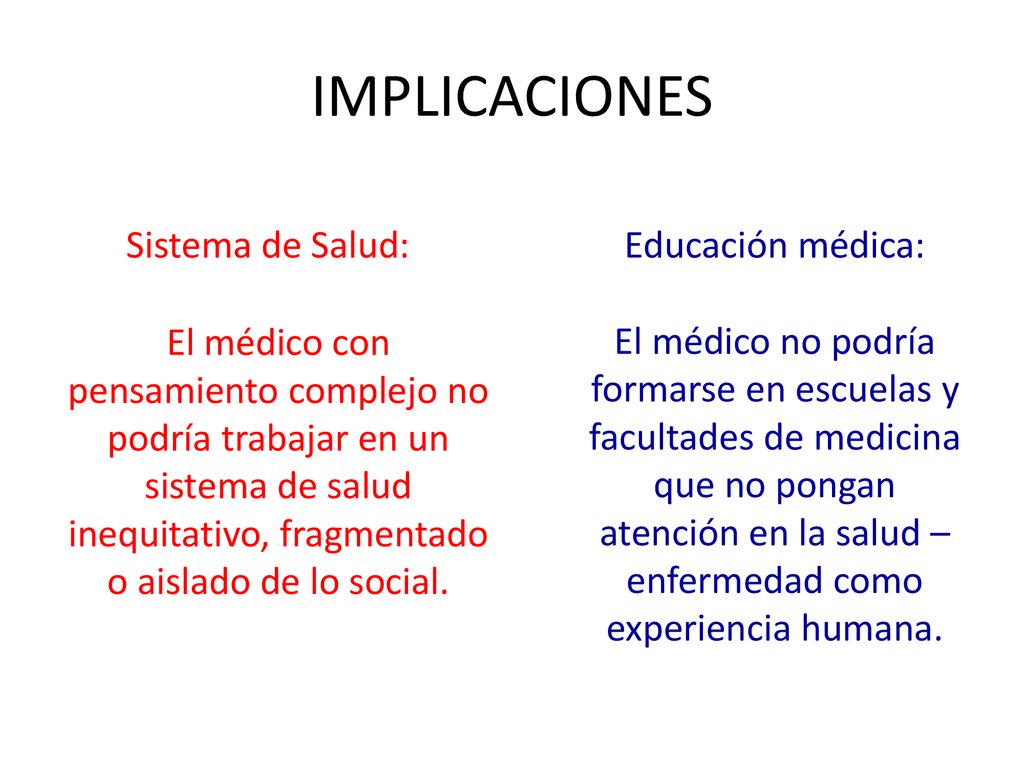 IMPLICACIONES

Sistema de Salud:

El médico con pensamiento complejo no podría trabajar en un sistema de salud inequitativo, fragmentado o aislado de lo social.

Educación médica:

El médico no podría formarse en escuelas y facultades de medicina que no pongan atención en la salud – enfermedad como experiencia humana.